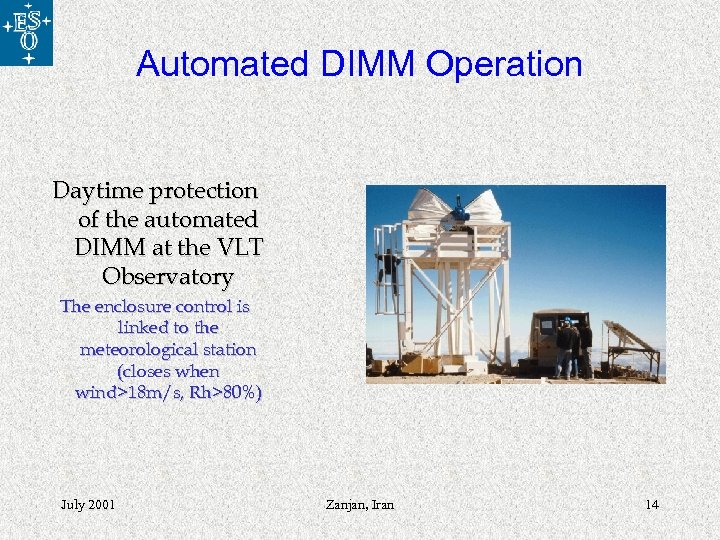 ESO

Automated DIMM Operation

Daytime protection of the automated DIMM at the VLT Observatory

The enclosure control is linked to the meteorological station (closes when wind>18m/s, Rh>80%)

July 2001

Zanjan, Iran

14